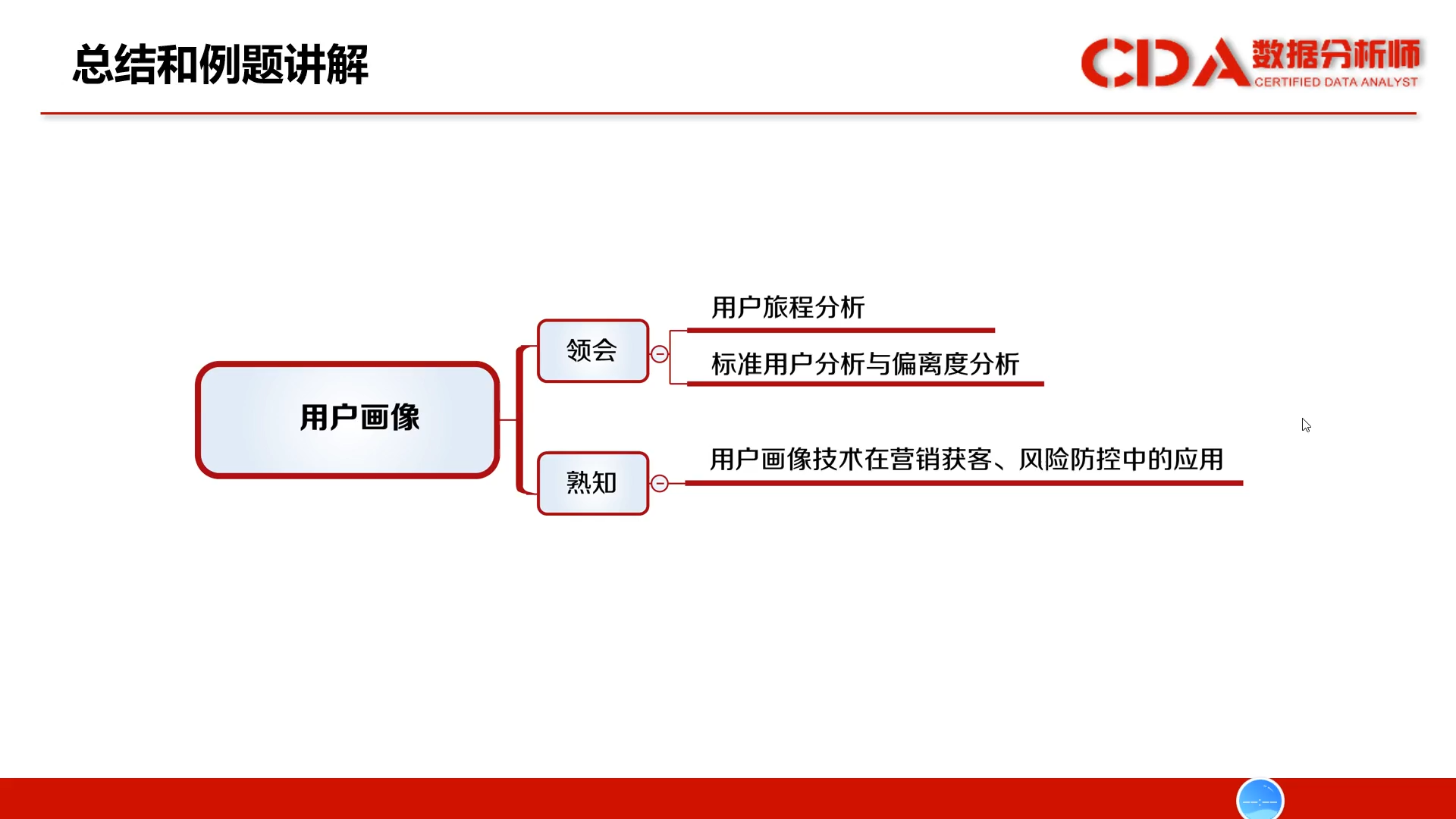 总结和例题讲解

CDA 数据分析师
CERTIFIED DATA ANALYST

用户画像

领会

用户旅程分析

标准用户分析与偏离度分析

熟知

用户画像技术在营销获客、风险防控中的应用